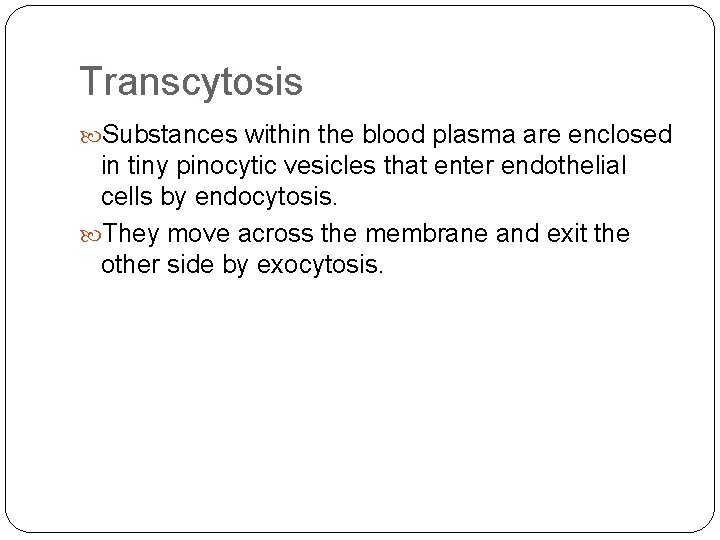 Transcytosis

Substances within the blood plasma are enclosed in tiny pinocytic vesicles that enter endothelial cells by endocytosis.

They move across the membrane and exit the other side by exocytosis.